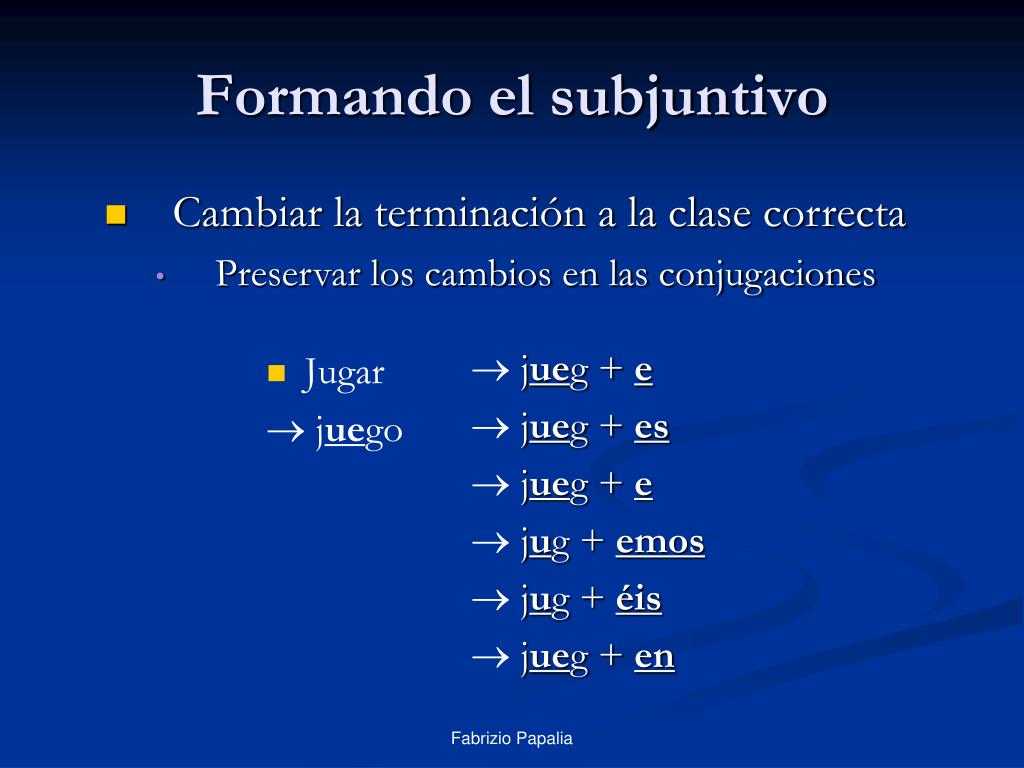 Formando el subjuntivo

Cambiar la terminación a la clase correcta

Preservar los cambios en las conjugaciones

Jugar
→ juego

→ jueg + e
→ jueg + es
→ jueg + e
→ jug + emos
→ jug + éis
→ jueg + en

Fabrizio Papalia